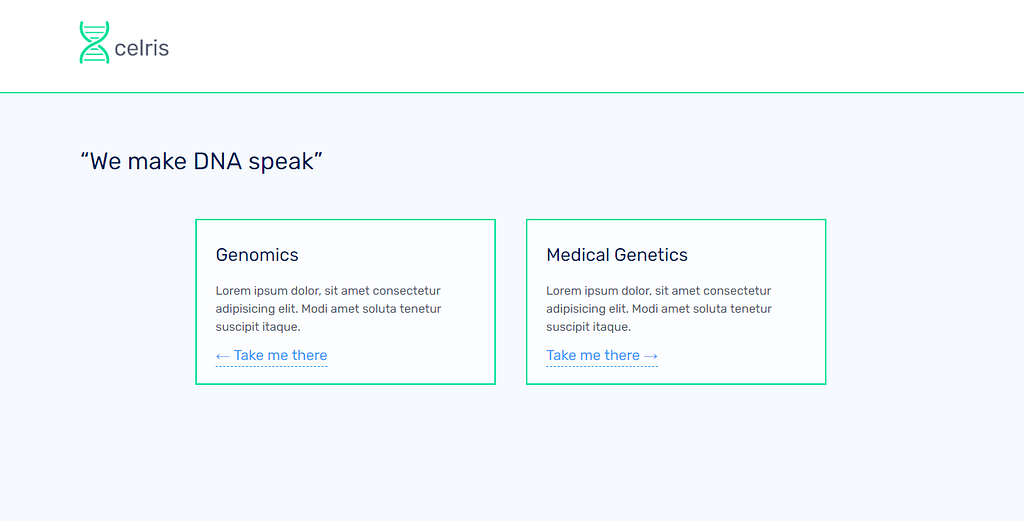 celris

“We make DNA speak”

Genomics

Lorem ipsum dolor, sit amet consectetur adipisicing elit. Modi amet soluta tenetur suscipit itaque.

← Take me there

Medical Genetics

Lorem ipsum dolor, sit amet consectetur adipisicing elit. Modi amet soluta tenetur suscipit itaque.

Take me there →